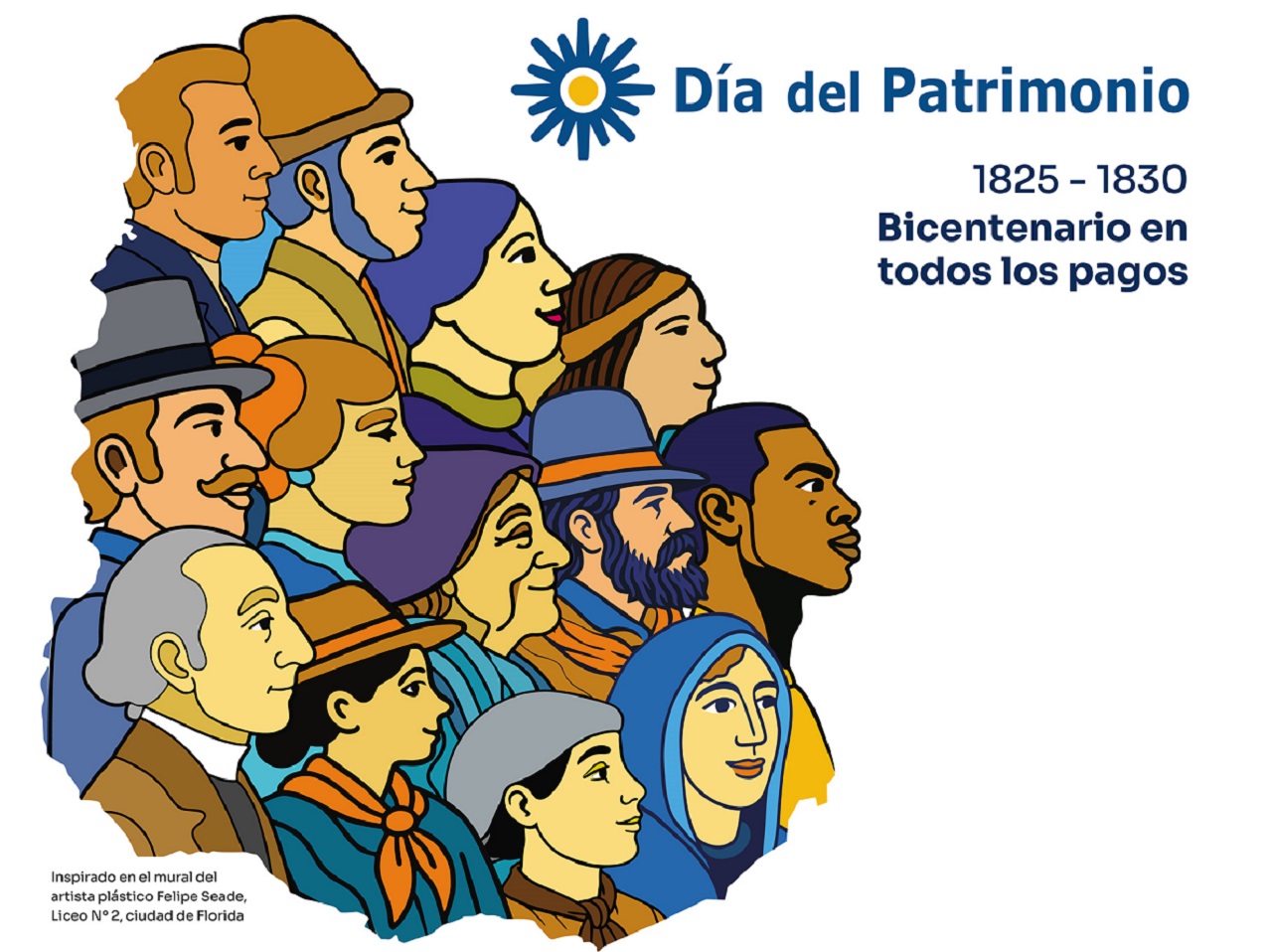 Día del Patrimonio

1825 - 1830
Bicentenario en todos los pagos

Inspirado en el mural del artista plástico Felipe Seade, Liceo N° 2, ciudad de Florida